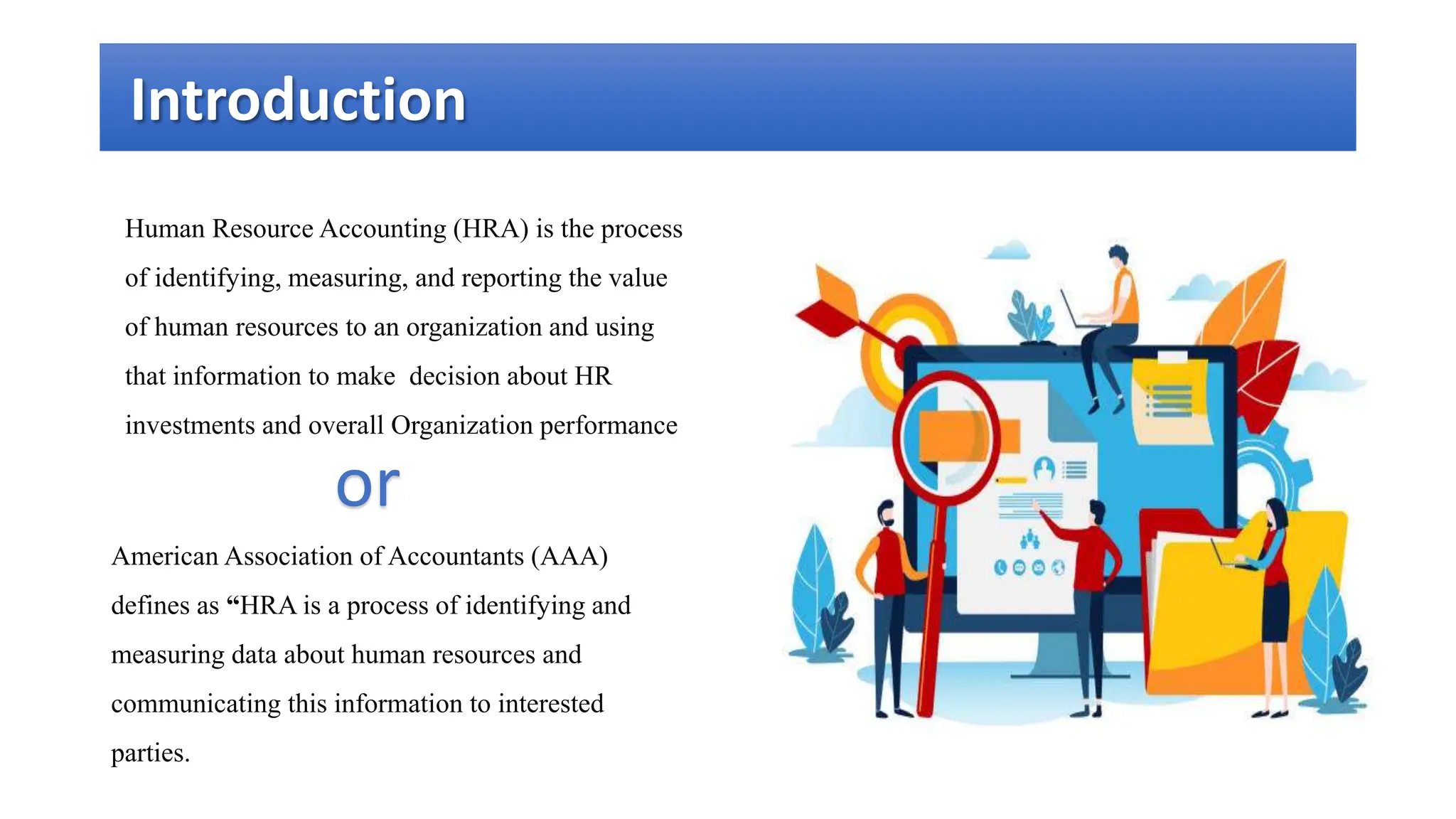 Introduction

Human Resource Accounting (HRA) is the process of identifying, measuring, and reporting the value of human resources to an organization and using that information to make  decision about HR investments and overall Organization performance

or

American Association of Accountants (AAA) defines as “HRA is a process of identifying and measuring data about human resources and communicating this information to interested parties.